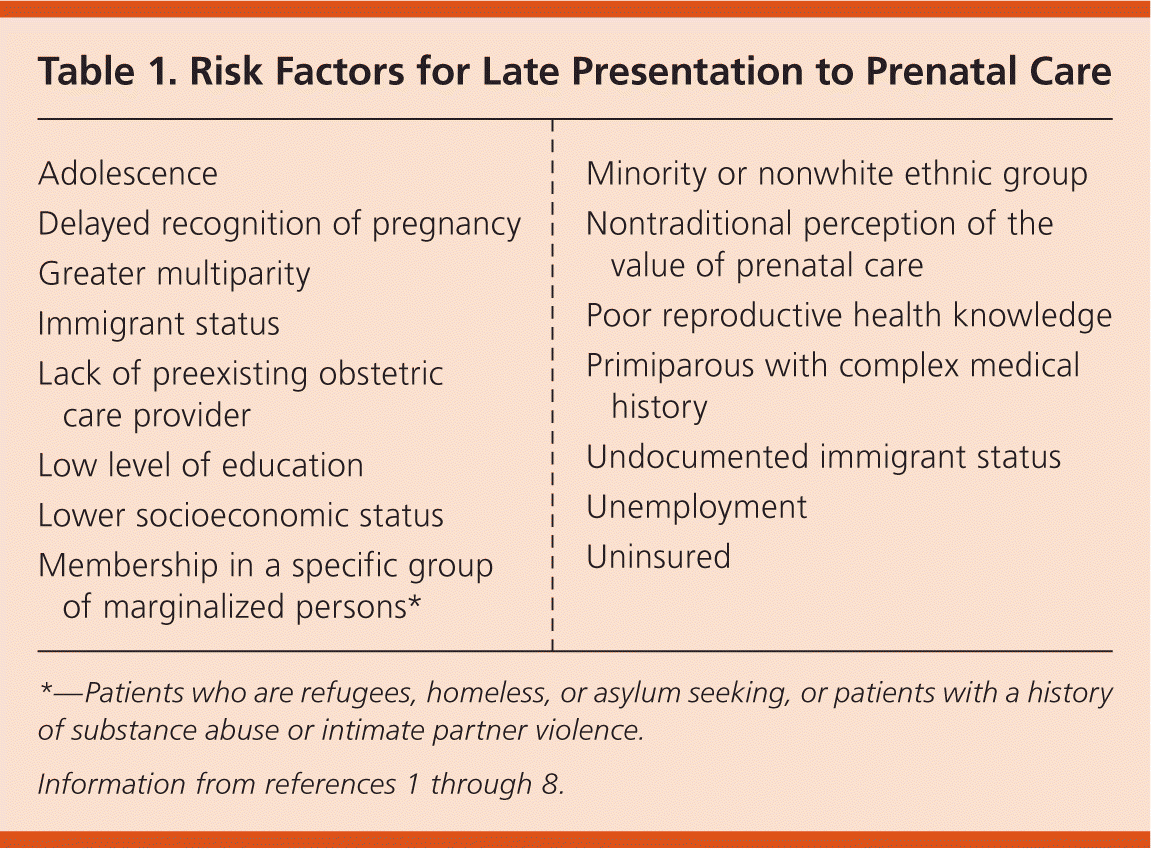 Table 1. Risk Factors for Late Presentation to Prenatal Care

Adolescence

Delayed recognition of pregnancy

Greater multiparity

Immigrant status

Lack of preexisting obstetric care provider

Low level of education

Lower socioeconomic status

Membership in a specific group of marginalized persons*

Minority or nonwhite ethnic group

Nontraditional perception of the value of prenatal care

Poor reproductive health knowledge

Primiparous with complex medical history

Undocumented immigrant status

Unemployment

Uninsured

*—Patients who are refugees, homeless, or asylum seeking, or patients with a history of substance abuse or intimate partner violence.

Information from references 1 through 8.